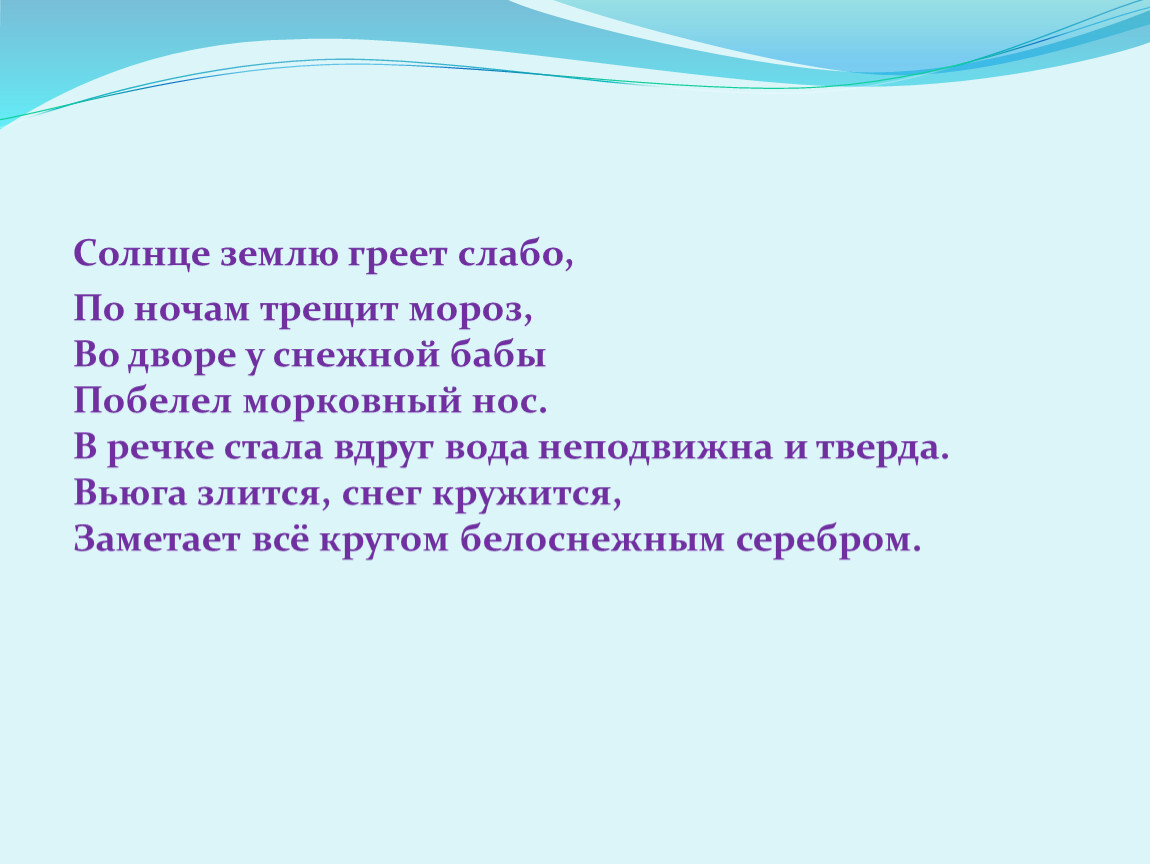 Солнце землю греет слабо,

По ночам трещит мороз,
Во дворе у снежной бабы
Побелел морковный нос.
В речке стала вдруг вода неподвижна и тверда.
Вьюга злится, снег кружится,
Заметает всё кругом белоснежным серебром.